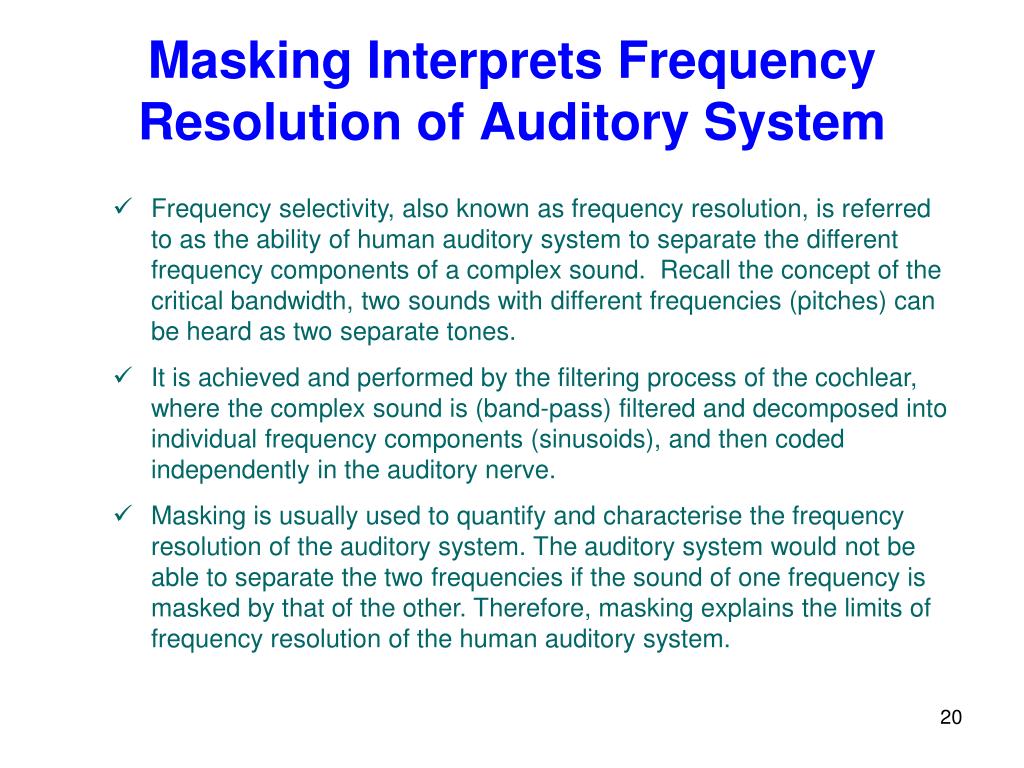 Masking Interprets Frequency Resolution of Auditory System

✓ Frequency selectivity, also known as frequency resolution, is referred to as the ability of human auditory system to separate the different frequency components of a complex sound. Recall the concept of the critical bandwidth, two sounds with different frequencies (pitches) can be heard as two separate tones.

✓ It is achieved and performed by the filtering process of the cochlear, where the complex sound is (band-pass) filtered and decomposed into individual frequency components (sinusoids), and then coded independently in the auditory nerve.

✓ Masking is usually used to quantify and characterise the frequency resolution of the auditory system. The auditory system would not be able to separate the two frequencies if the sound of one frequency is masked by that of the other. Therefore, masking explains the limits of frequency resolution of the human auditory system.

20